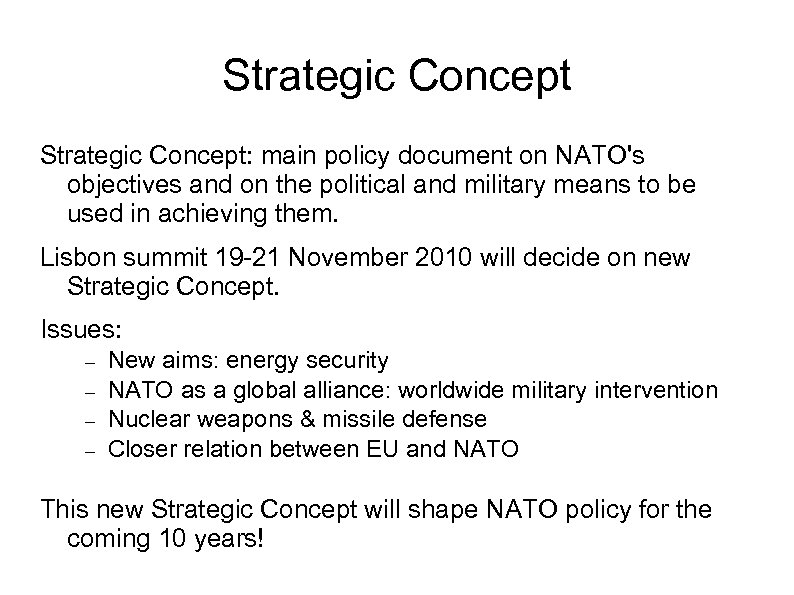 Strategic Concept

Strategic Concept: main policy document on NATO's objectives and on the political and military means to be used in achieving them.

Lisbon summit 19-21 November 2010 will decide on new Strategic Concept.

Issues:

– New aims: energy security
– NATO as a global alliance: worldwide military intervention
– Nuclear weapons & missile defense
– Closer relation between EU and NATO

This new Strategic Concept will shape NATO policy for the coming 10 years!